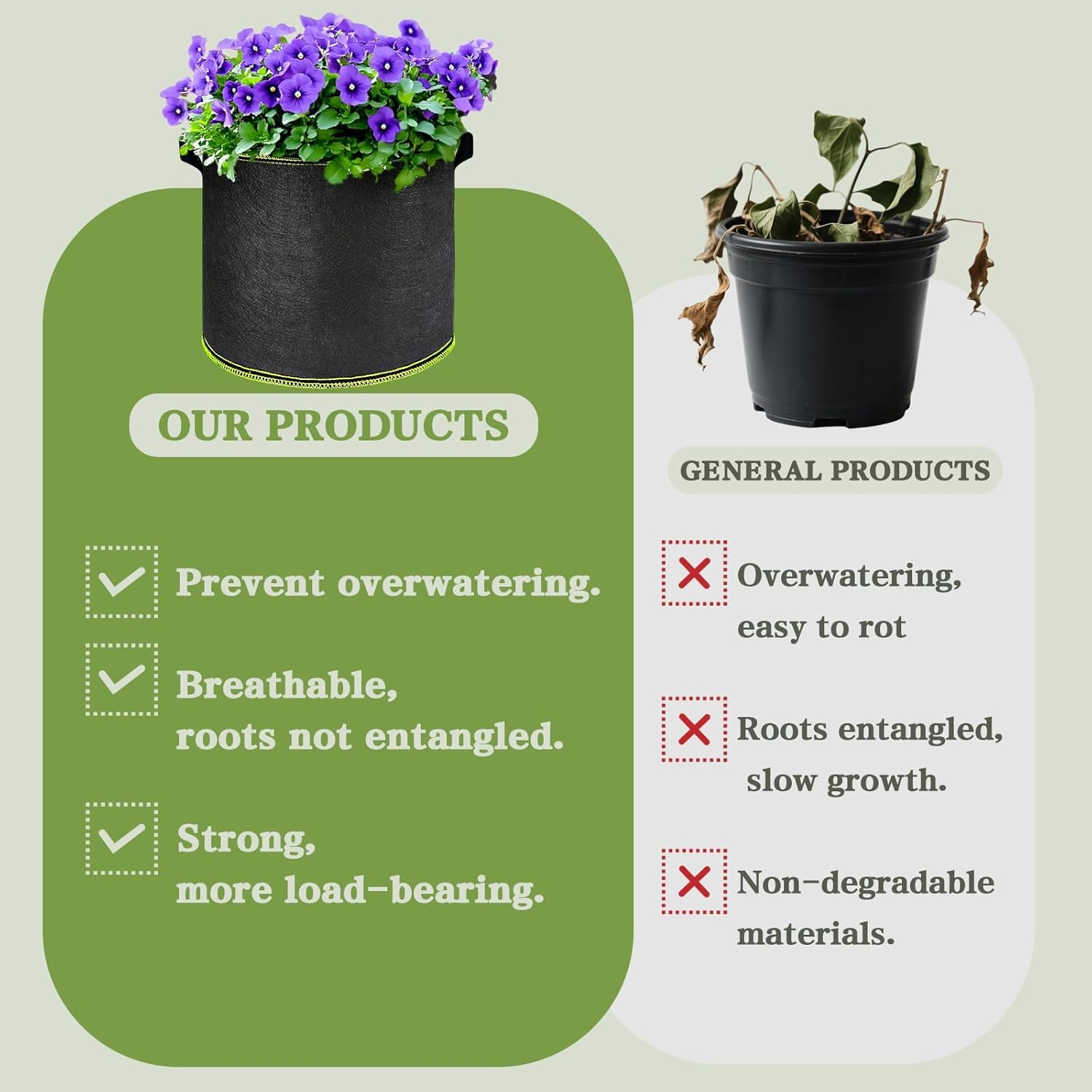 OUR PRODUCTS

Prevent overwatering.

Breathable, roots not entangled.

Strong, more load-bearing.

GENERAL PRODUCTS

Overwatering, easy to rot

Roots entangled, slow growth.

Non-degradable materials.